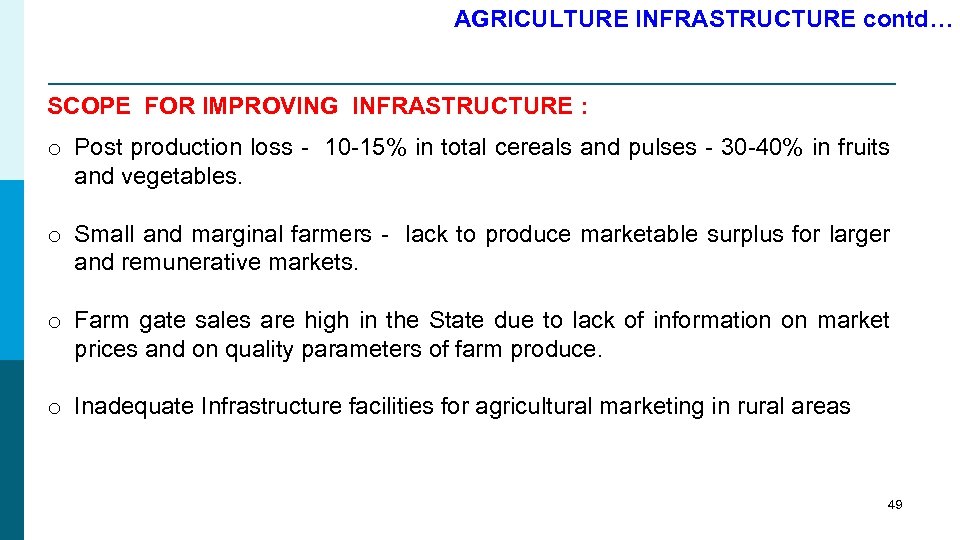 AGRICULTURE INFRASTRUCTURE contd…

SCOPE FOR IMPROVING INFRASTRUCTURE :

o Post production loss - 10-15% in total cereals and pulses - 30-40% in fruits and vegetables.

o Small and marginal farmers - lack to produce marketable surplus for larger and remunerative markets.

o Farm gate sales are high in the State due to lack of information on market prices and on quality parameters of farm produce.

o Inadequate Infrastructure facilities for agricultural marketing in rural areas

49